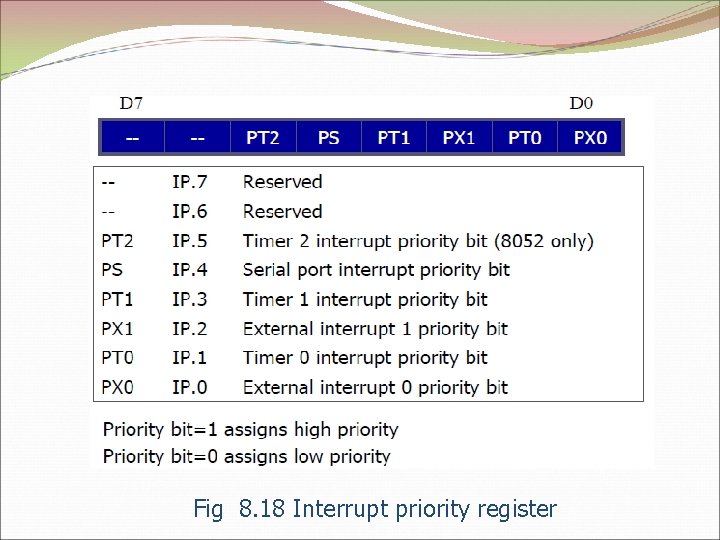 D7 D0

| -- | -- | PT2 | PS | PT1 | PX1 | PT0 | PX0 |
|---|---|---|---|---|---|---|---|

| -- | IP.7 | Reserved |
|---|---|---|
| -- | IP.6 | Reserved |
| PT2 | IP.5 | Timer 2 interrupt priority bit (8052 only) |
| PS | IP.4 | Serial port interrupt priority bit |
| PT1 | IP.3 | Timer 1 interrupt priority bit |
| PX1 | IP.2 | External interrupt 1 priority bit |
| PT0 | IP.1 | Timer 0 interrupt priority bit |
| PX0 | IP.0 | External interrupt 0 priority bit |

Priority bit=1 assigns high priority
Priority bit=0 assigns low priority

Fig 8.18 Interrupt priority register